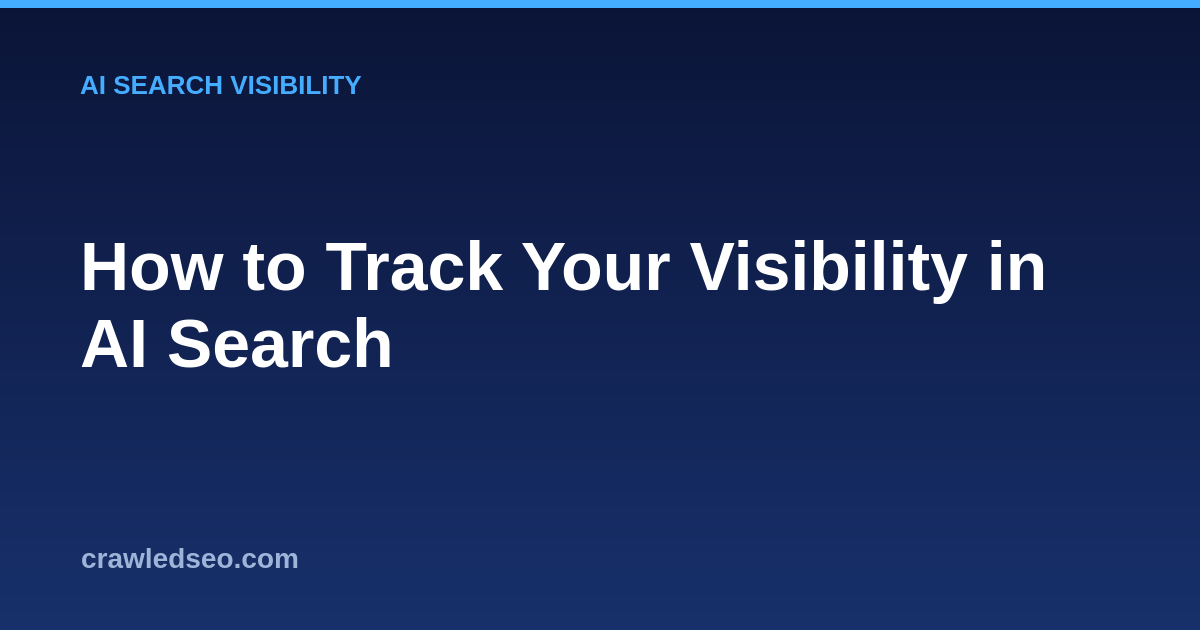 AI SEARCH VISIBILITY

How to Track Your Visibility in AI Search

crawledseo.com